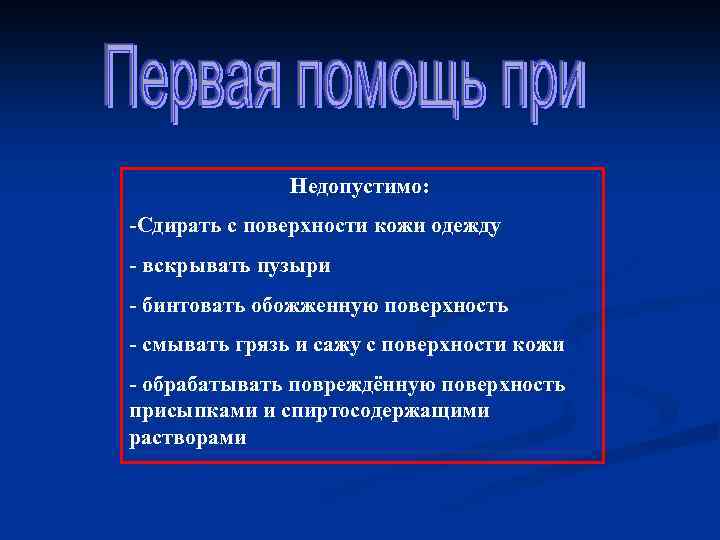 Первая помощь при

Недопустимо:

-Сдирать с поверхности кожи одежду

- вскрывать пузыри

- бинтовать обожженную поверхность

- смывать грязь и сажу с поверхности кожи

- обрабатывать повреждённую поверхность присыпками и спиртосодержащими растворами